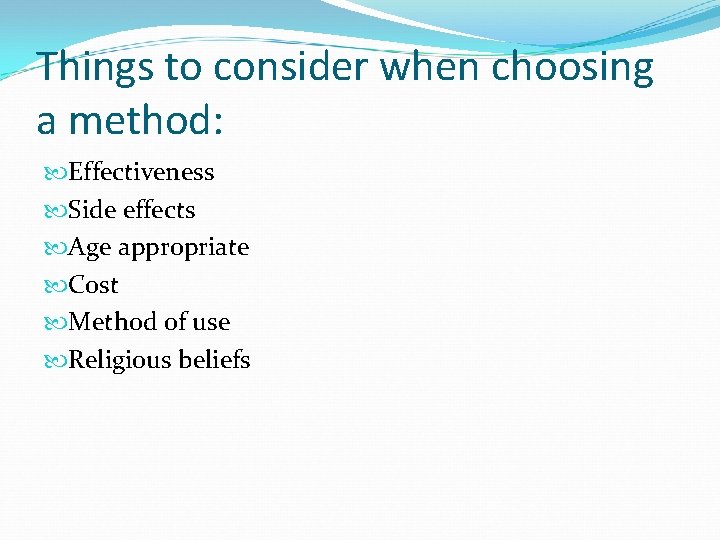 Things to consider when choosing a method:

Effectiveness
Side effects
Age appropriate
Cost
Method of use
Religious beliefs